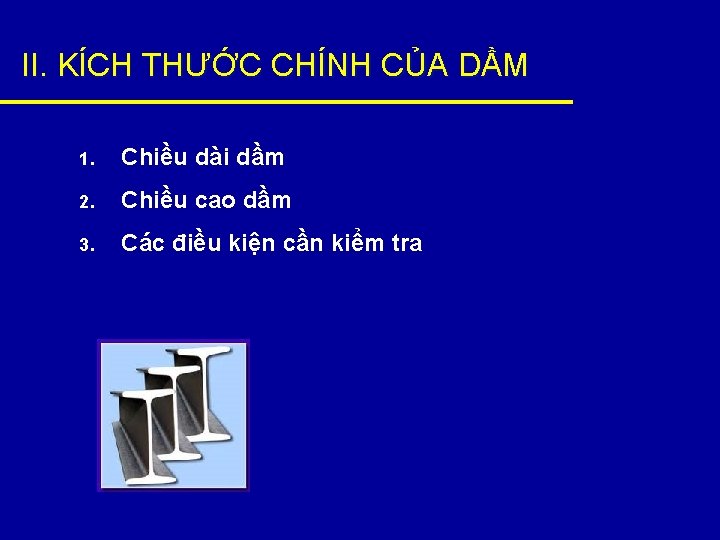 II. KÍCH THƯỚC CHÍNH CỦA DẦM

1. Chiều dài dầm
2. Chiều cao dầm
3. Các điều kiện cần kiểm tra